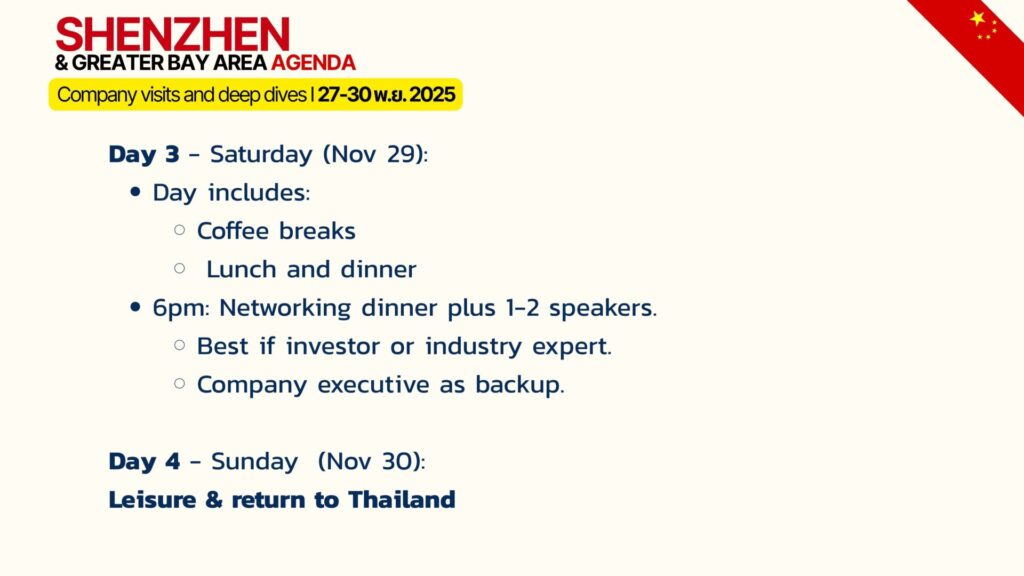 SHENZHEN
& GREATER BAY AREA AGENDA
Company visits and deep dives | 27-30 พ.ย. 2025

Day 3 - Saturday (Nov 29):
- Day includes:
  - Coffee breaks
  - Lunch and dinner
- 6pm: Networking dinner plus 1-2 speakers.
  - Best if investor or industry expert.
  - Company executive as backup.

Day 4 - Sunday (Nov 30):
Leisure & return to Thailand